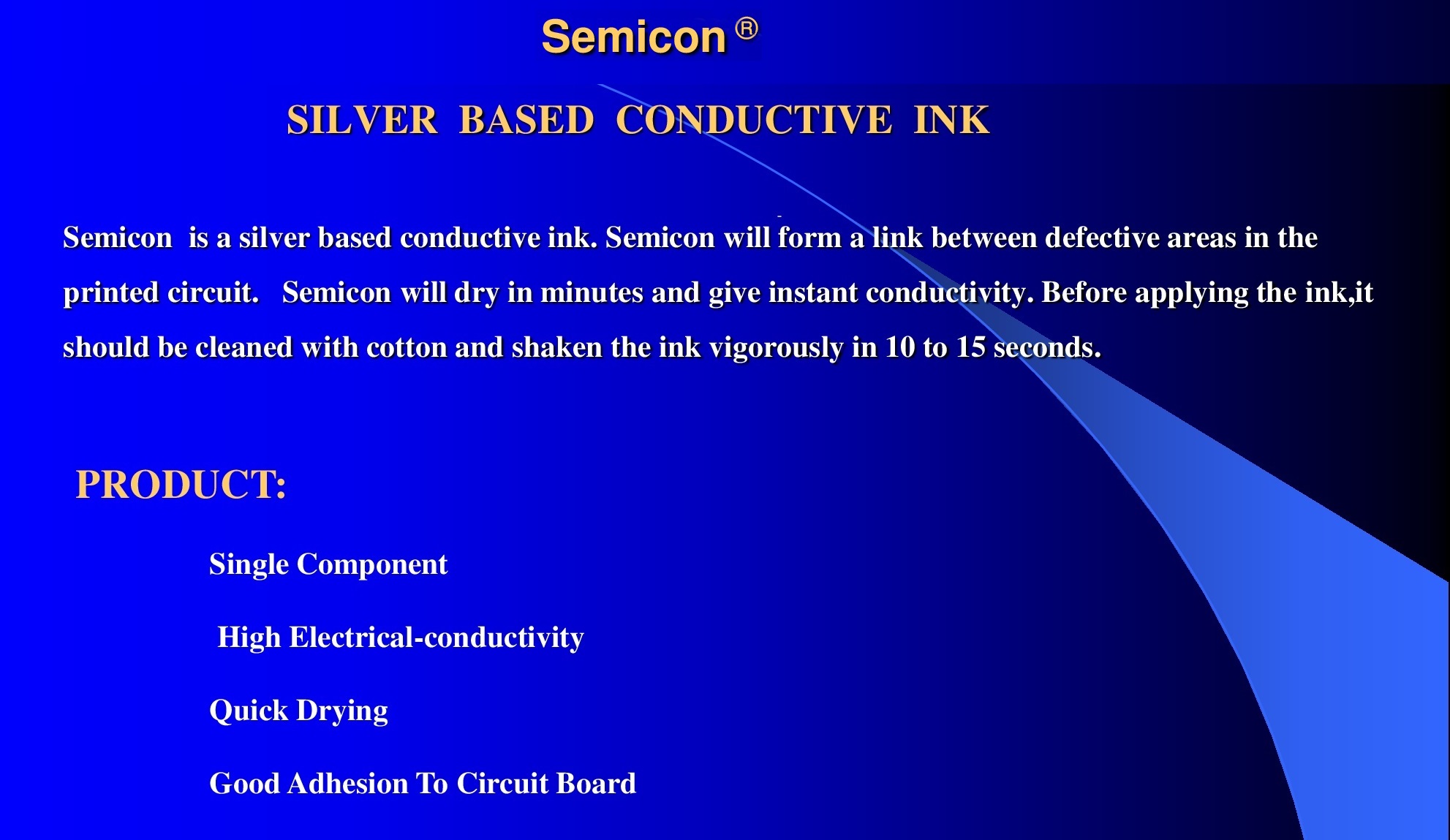 Semicon ®

SILVER BASED CONDUCTIVE INK

Semicon is a silver based conductive ink. Semicon will form a link between defective areas in the printed circuit. Semicon will dry in minutes and give instant conductivity. Before applying the ink,it should be cleaned with cotton and shaken the ink vigorously in 10 to 15 seconds.

PRODUCT:

Single Component

High Electrical-conductivity

Quick Drying

Good Adhesion To Circuit Board